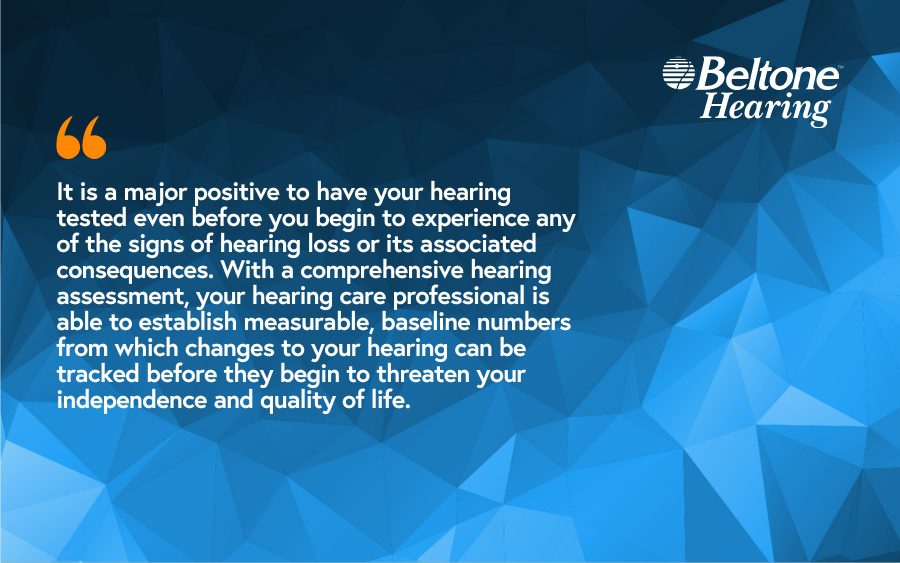 Beltone™
Hearing

“

It is a major positive to have your hearing tested even before you begin to experience any of the signs of hearing loss or its associated consequences. With a comprehensive hearing assessment, your hearing care professional is able to establish measurable, baseline numbers from which changes to your hearing can be tracked before they begin to threaten your independence and quality of life.